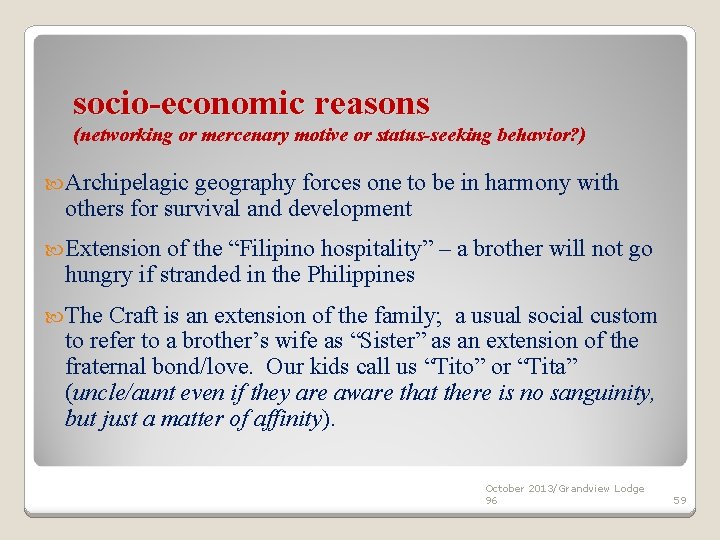 socio-economic reasons
(networking or mercenary motive or status-seeking behavior?)

Archipelagic geography forces one to be in harmony with others for survival and development

Extension of the “Filipino hospitality” – a brother will not go hungry if stranded in the Philippines

The Craft is an extension of the family; a usual social custom to refer to a brother’s wife as “Sister” as an extension of the fraternal bond/love. Our kids call us “Tito” or “Tita” (uncle/aunt even if they are aware that there is no sanguinity, but just a matter of affinity).

October 2013/Grandview Lodge 96

59